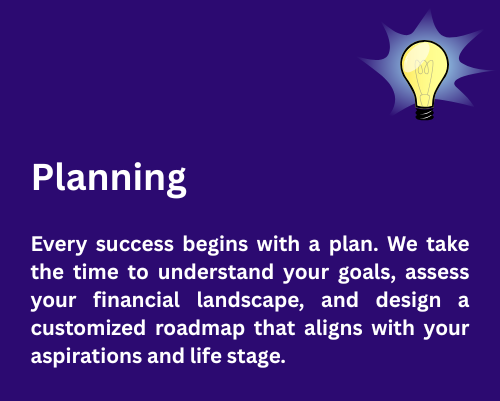 Planning

Every success begins with a plan. We take the time to understand your goals, assess your financial landscape, and design a customized roadmap that aligns with your aspirations and life stage.